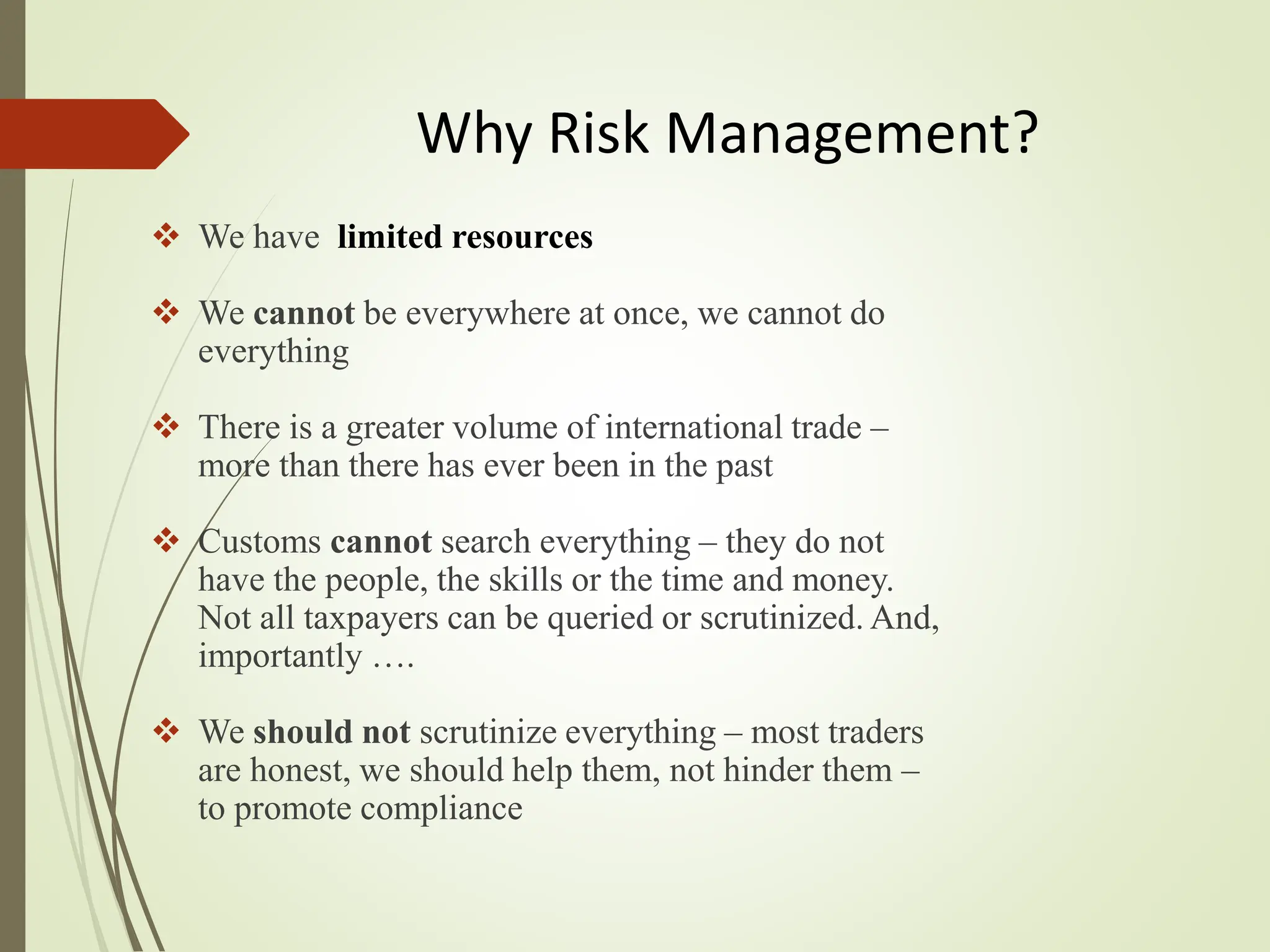 Why Risk Management?

❖ We have limited resources

❖ We cannot be everywhere at once, we cannot do everything

❖ There is a greater volume of international trade – more than there has ever been in the past

❖ Customs cannot search everything – they do not have the people, the skills or the time and money. Not all taxpayers can be queried or scrutinized. And, importantly ….

❖ We should not scrutinize everything – most traders are honest, we should help them, not hinder them – to promote compliance